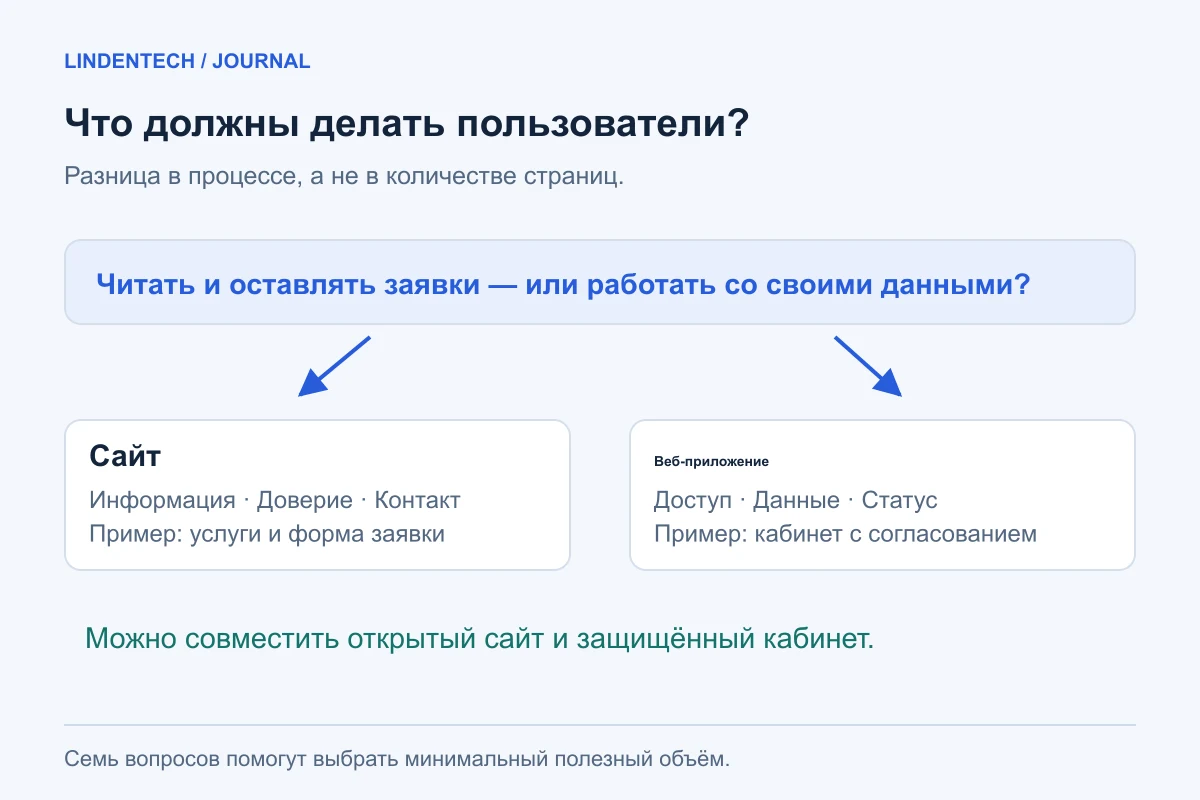 LINDENTECH / JOURNAL

Что должны делать пользователи?

Разница в процессе, а не в количестве страниц.

Читать и оставлять заявки — или работать со своими данными?

Сайт

Информация · Доверие · Контакт
Пример: услуги и форма заявки

Веб-приложение

Доступ · Данные · Статус
Пример: кабинет с согласованием

Можно совместить открытый сайт и защищённый кабинет.

Семь вопросов помогут выбрать минимальный полезный объём.